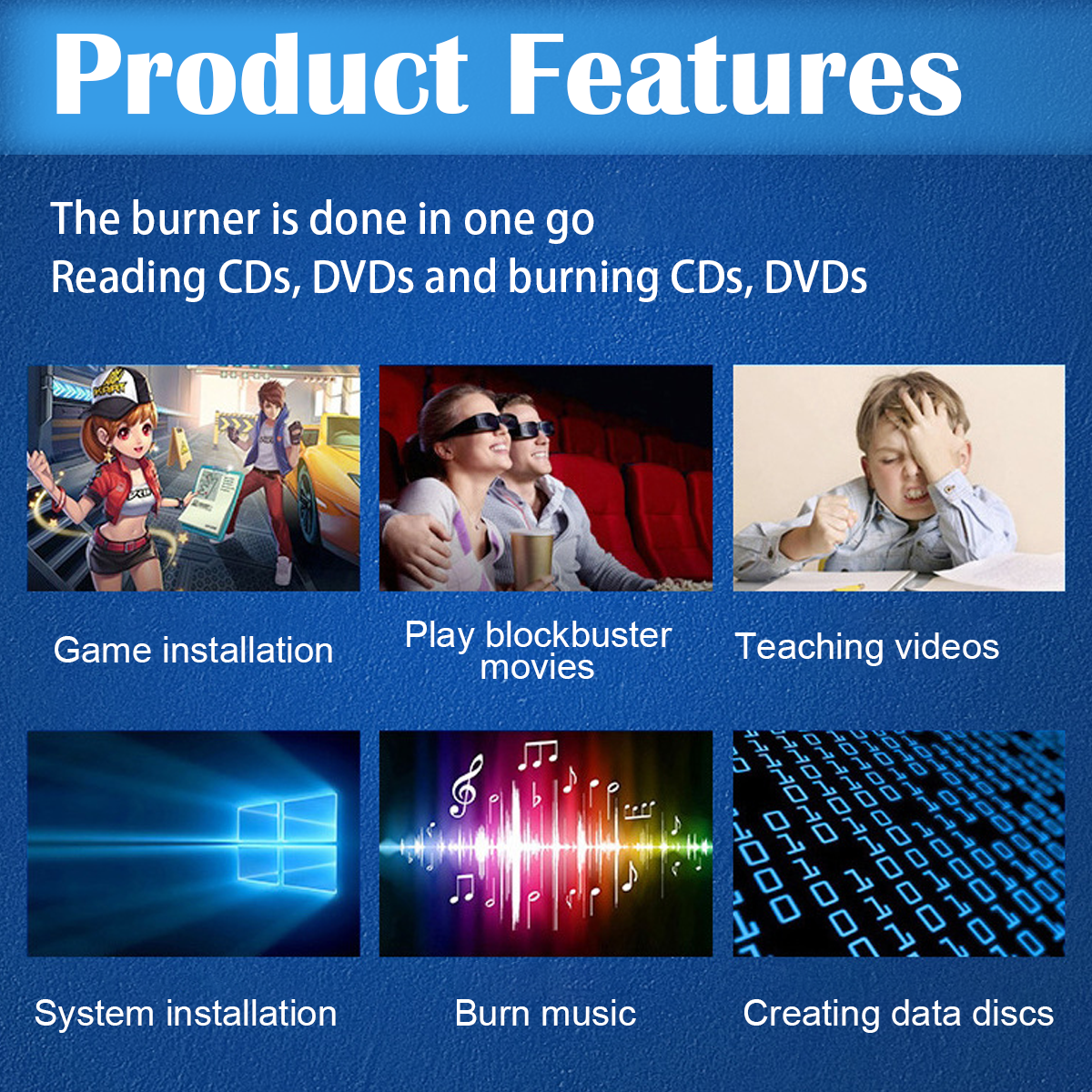 Product Features

The burner is done in one go
Reading CDs, DVDs and burning CDs, DVDs

Game installation

Play blockbuster movies

Teaching videos

System installation

Burn music

Creating data discs